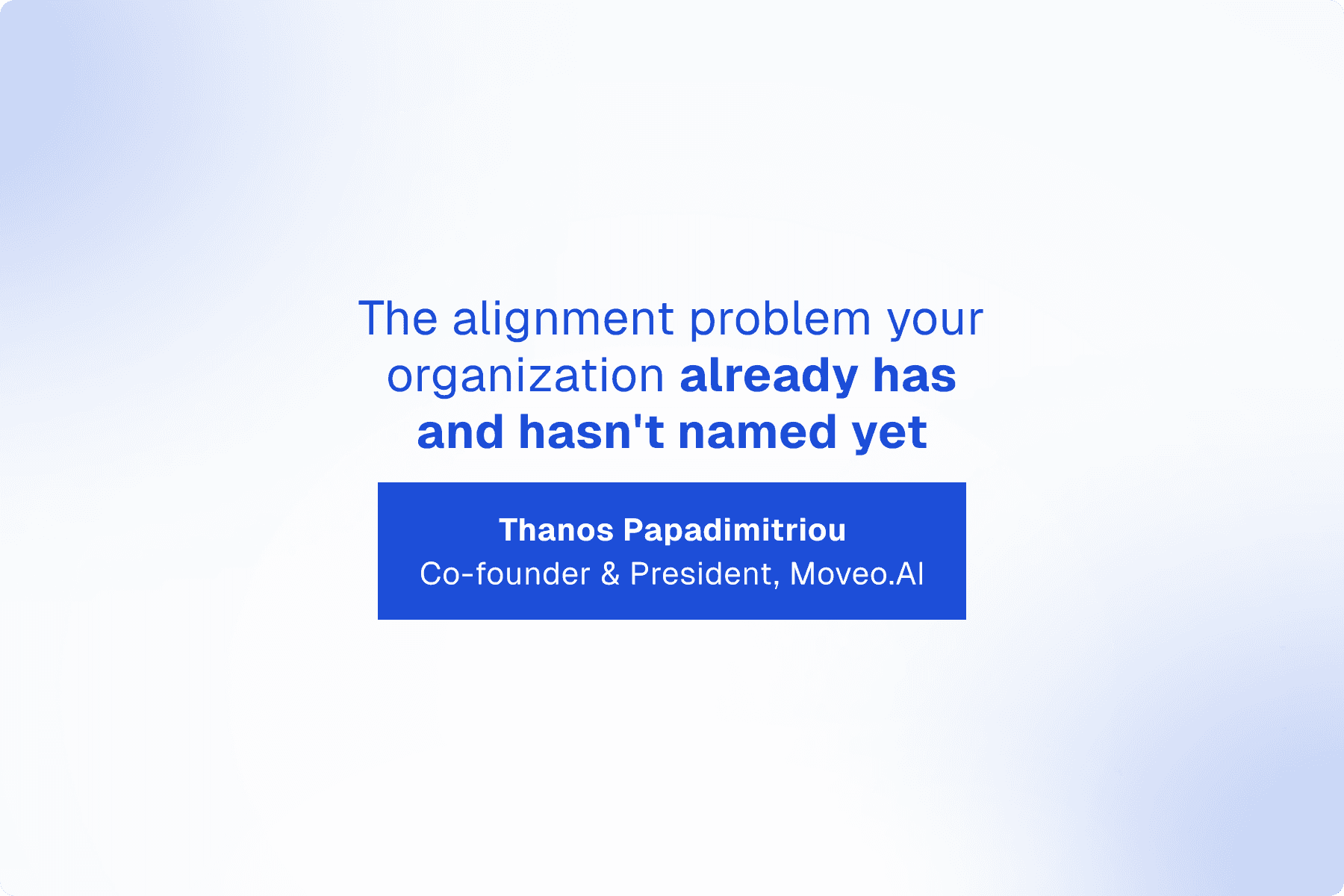 The alignment problem your organization already has and hasn't named yet

Thanos Papadimitriou
Co-founder & President, Moveo.AI